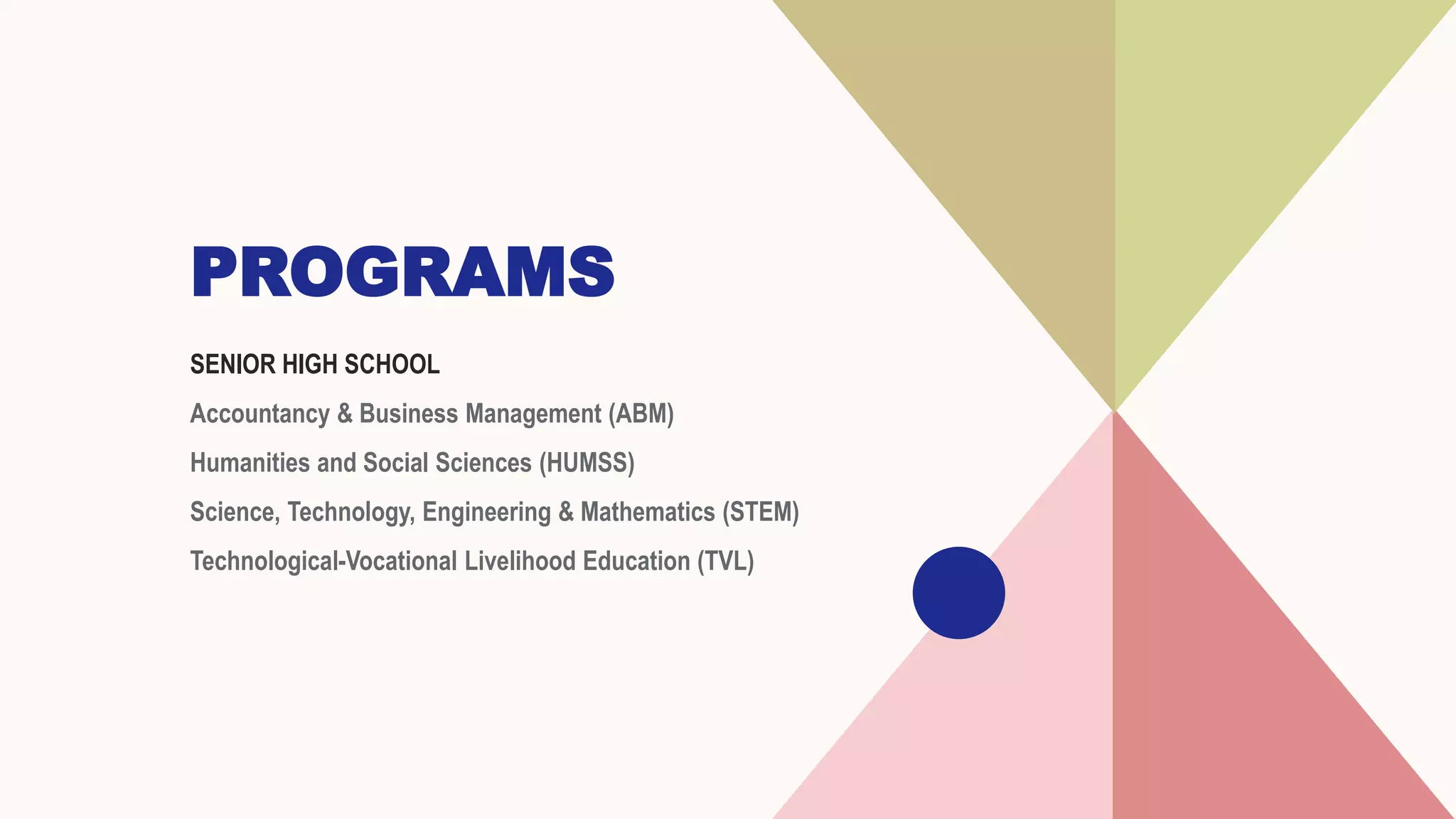 PROGRAMS

SENIOR HIGH SCHOOL

Accountancy & Business Management (ABM)

Humanities and Social Sciences (HUMSS)

Science, Technology, Engineering & Mathematics (STEM)

Technological-Vocational Livelihood Education (TVL)